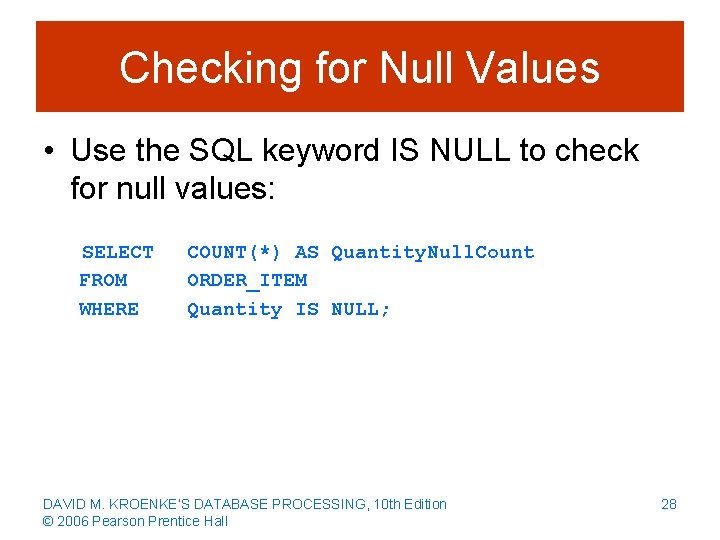 Checking for Null Values

• Use the SQL keyword IS NULL to check for null values:

SELECT COUNT(*) AS QuantityNullCount
FROM ORDER_ITEM
WHERE Quantity IS NULL;

DAVID M. KROENKE'S DATABASE PROCESSING, 10th Edition
© 2006 Pearson Prentice Hall

28